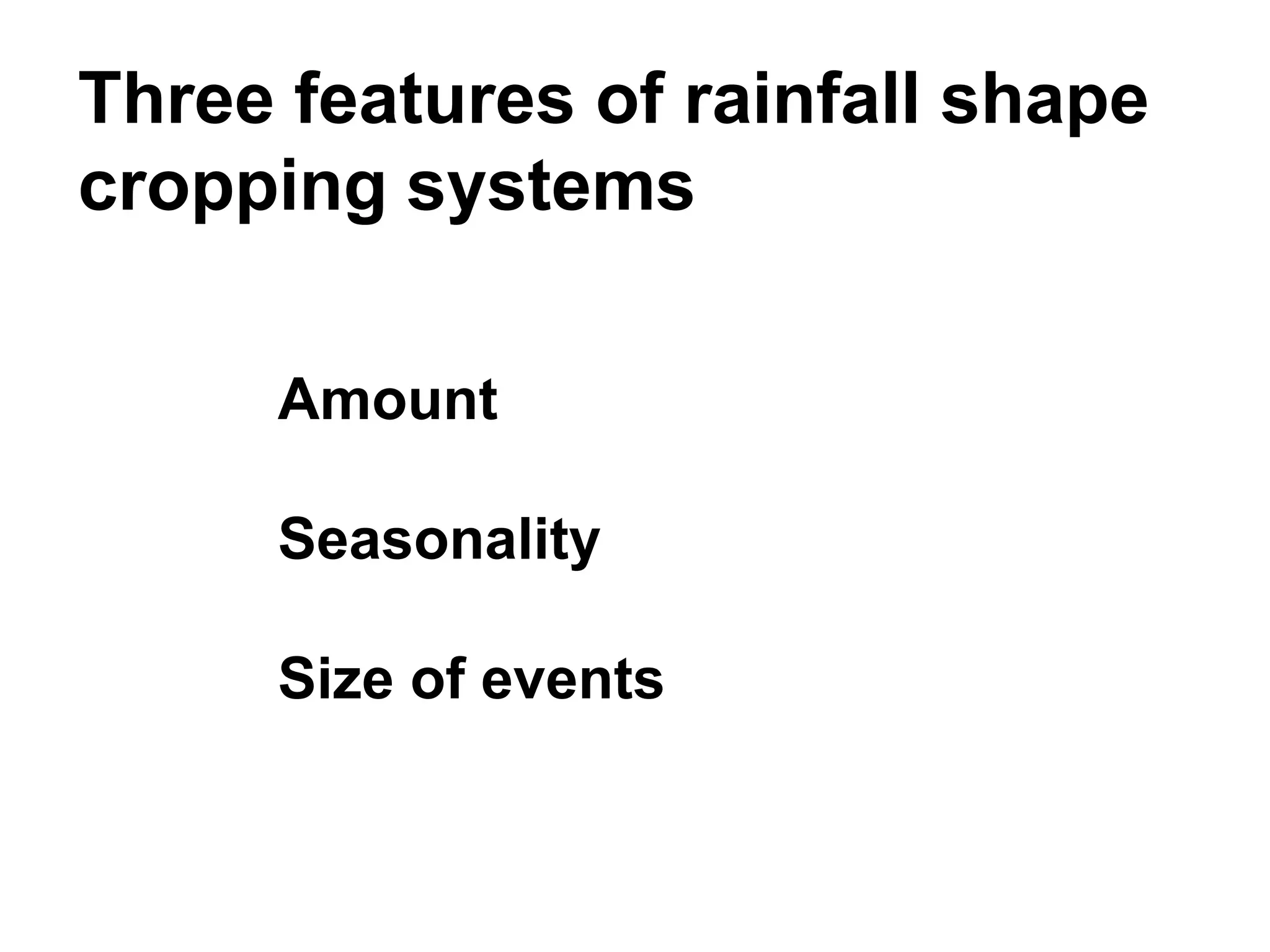 Three features of rainfall shape cropping systems

Amount

Seasonality

Size of events